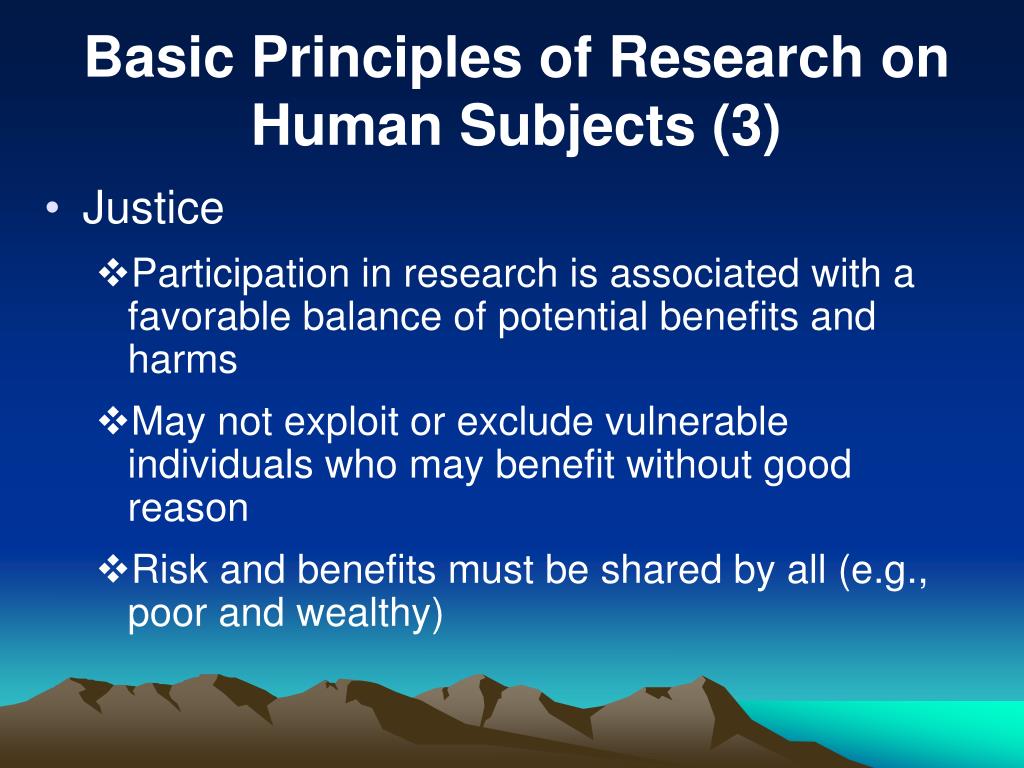 Basic Principles of Research on Human Subjects (3)

• Justice

❖Participation in research is associated with a favorable balance of potential benefits and harms

❖May not exploit or exclude vulnerable individuals who may benefit without good reason

❖Risk and benefits must be shared by all (e.g., poor and wealthy)